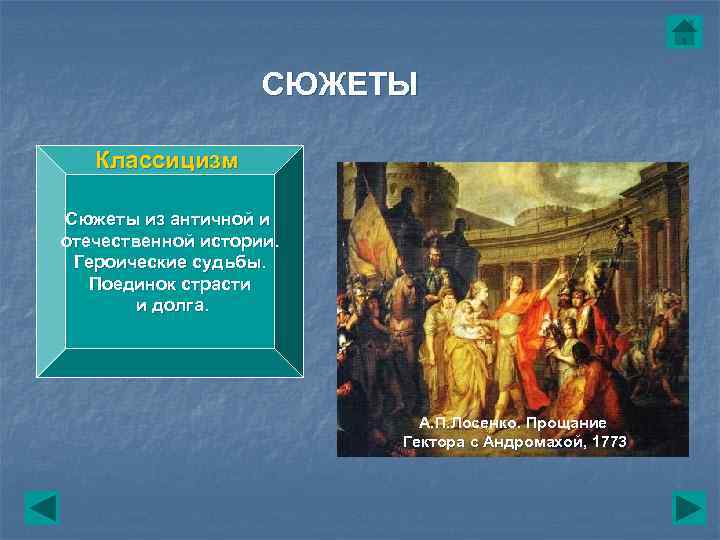 СЮЖЕТЫ

Классицизм

Сюжеты из античной и отечественной истории. Героические судьбы. Поединок страсти и долга.

А.П.Лосенко. Прощание Гектора с Андромахой, 1773